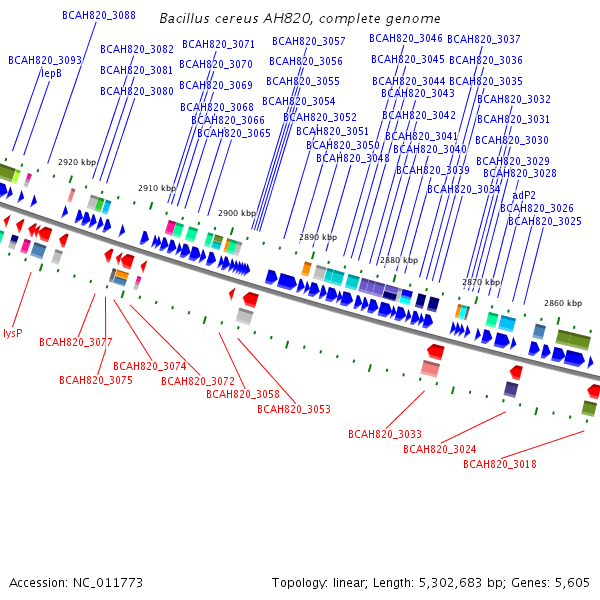 Bacillus cereus AH820, complete genome

BCAH820_3088
BCAH820_3093
lepB
BCAH820_3082
BCAH820_3081
BCAH820_3080
BCAH820_3071
BCAH820_3070
BCAH820_3069
BCAH820_3068
BCAH820_3066
BCAH820_3065
BCAH820_3057
BCAH820_3056
BCAH820_3055
BCAH820_3054
BCAH820_3052
BCAH820_3051
BCAH820_3050
BCAH820_3048
BCAH820_3046
BCAH820_3045
BCAH820_3044
BCAH820_3043
BCAH820_3042
BCAH820_3041
BCAH820_3040
BCAH820_3039
BCAH820_3034
BCAH820_3037
BCAH820_3036
BCAH820_3035
BCAH820_3032
BCAH820_3031
BCAH820_3030
BCAH820_3029
BCAH820_3028
adP2
BCAH820_3026
BCAH820_3025

2920 kbp
2910 kbp
2900 kbp
2890 kbp
2880 kbp
2870 kbp
2860 kbp

lysP
BCAH820_3077
BCAH820_3075
BCAH820_3074
BCAH820_3072
BCAH820_3058
BCAH820_3053
BCAH820_3033
BCAH820_3024
BCAH820_3018

Accession: NC_011773
Topology: linear; Length: 5,302,683 bp; Genes: 5,605